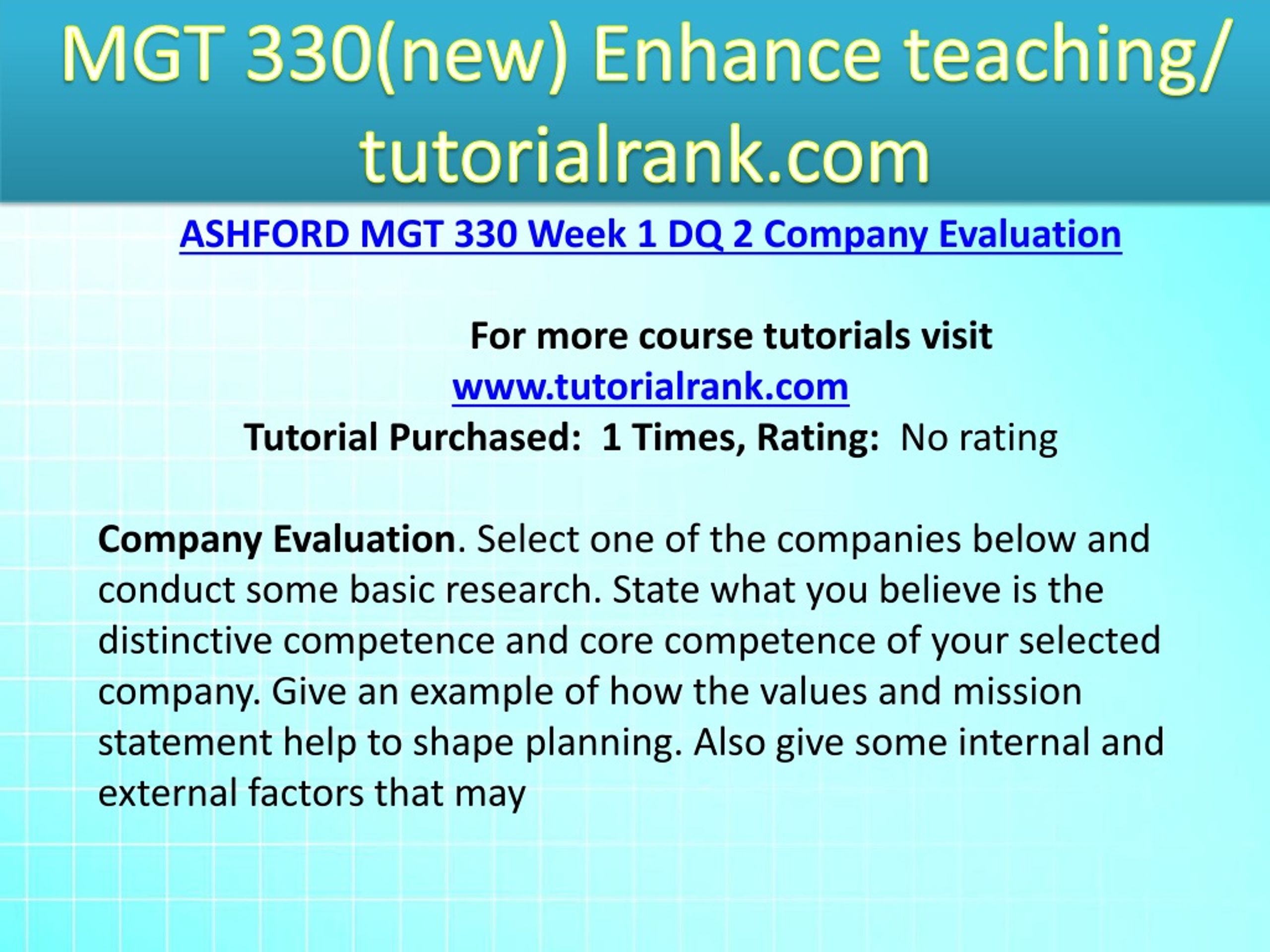 MGT 330(new) Enhance teaching/ tutorialrank.com

ASHFORD MGT 330 Week 1 DQ 2 Company Evaluation

For more course tutorials visit
www.tutorialrank.com
Tutorial Purchased: 1 Times, Rating: No rating

Company Evaluation. Select one of the companies below and conduct some basic research. State what you believe is the distinctive competence and core competence of your selected company. Give an example of how the values and mission statement help to shape planning. Also give some internal and external factors that may